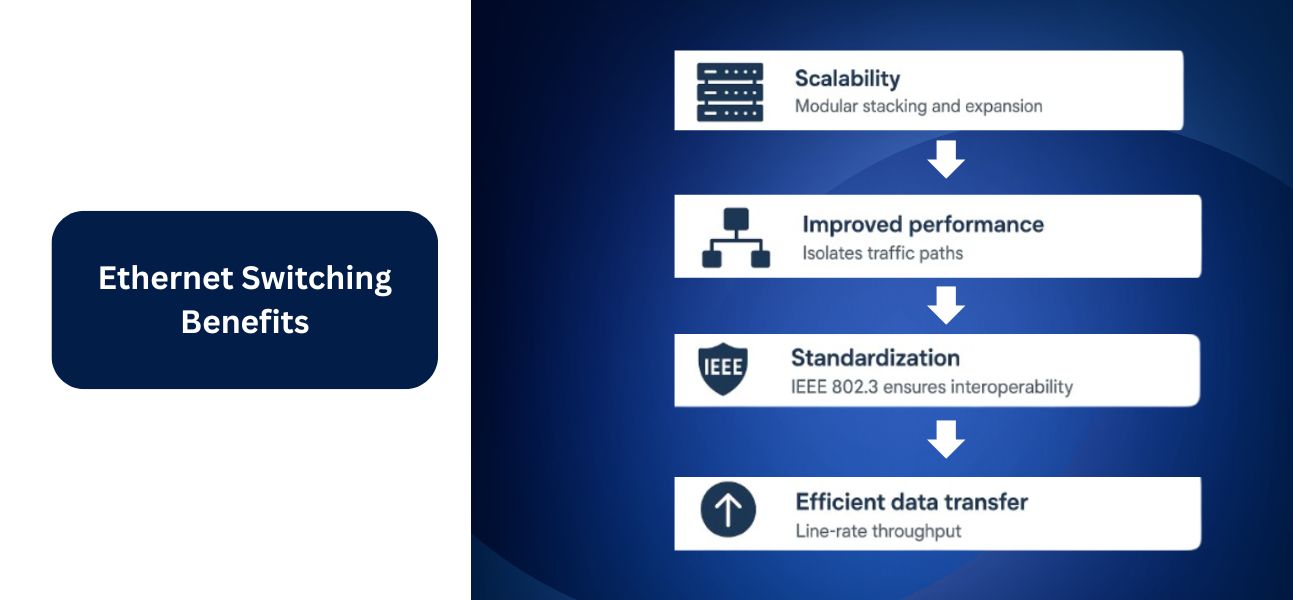 Ethernet Switching Benefits

Scalability
Modular stacking and expansion

Improved performance
Isolates traffic paths

IEEE
Standardization
IEEE 802.3 ensures interoperability

Efficient data transfer
Line-rate throughput